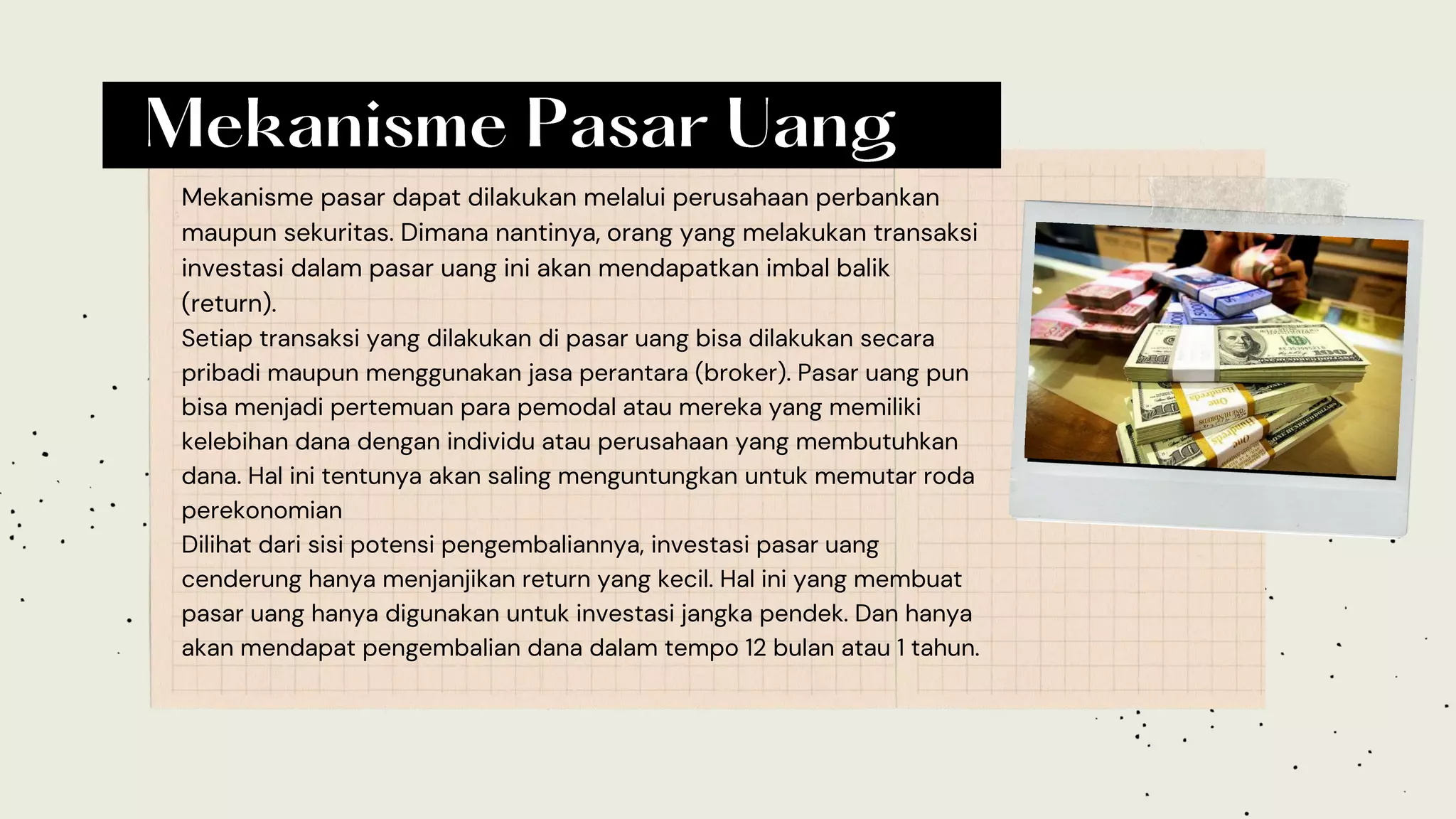 Mekanisme Pasar Uang

Mekanisme pasar dapat dilakukan melalui perusahaan perbankan maupun sekuritas. Dimana nantinya, orang yang melakukan transaksi investasi dalam pasar uang ini akan mendapatkan imbal balik (return).
Setiap transaksi yang dilakukan di pasar uang bisa dilakukan secara pribadi maupun menggunakan jasa perantara (broker). Pasar uang pun bisa menjadi pertemuan para pemodal atau mereka yang memiliki kelebihan dana dengan individu atau perusahaan yang membutuhkan dana. Hal ini tentunya akan saling menguntungkan untuk memutar roda perekonomian
Dilihat dari sisi potensi pengembaliannya, investasi pasar uang cenderung hanya menjanjikan return yang kecil. Hal ini yang membuat pasar uang hanya digunakan untuk investasi jangka pendek. Dan hanya akan mendapat pengembalian dana dalam tempo 12 bulan atau 1 tahun.